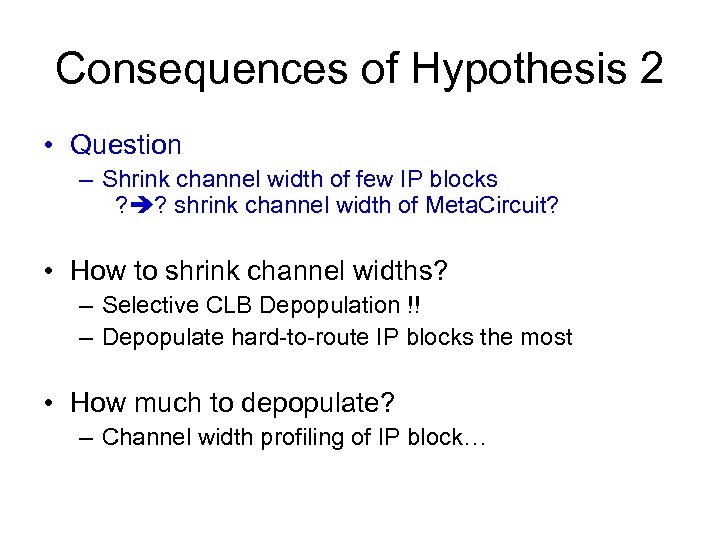 Consequences of Hypothesis 2

• Question
– Shrink channel width of few IP blocks ?➔? shrink channel width of MetaCircuit?

• How to shrink channel widths?
– Selective CLB Depopulation !!
– Depopulate hard-to-route IP blocks the most

• How much to depopulate?
– Channel width profiling of IP block…